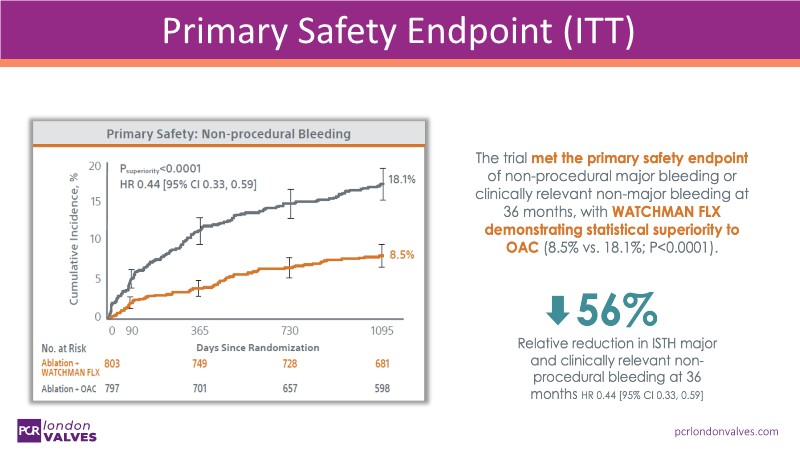 Primary Safety Endpoint (ITT)

Primary Safety: Non-procedural Bleeding

$P_{superiority}$<0.0001
HR 0.44 [95% CI 0.33, 0.59]

Cumulative Incidence, %

20
15
10
5
0

18.1%
8.5%

0 90 365 730 1095

Days Since Randomization

| No. at Risk | | | | |
|---|---|---|---|---|
| Ablation + WATCHMAN FLX | 803 | 749 | 728 | 681 |
| Ablation + OAC | 797 | 701 | 657 | 598 |

The trial met the primary safety endpoint of non-procedural major bleeding or clinically relevant non-major bleeding at 36 months, with WATCHMAN FLX demonstrating statistical superiority to OAC (8.5% vs. 18.1%; P<0.0001).

56%

Relative reduction in ISTH major and clinically relevant non-procedural bleeding at 36 months HR 0.44 [95% CI 0.33, 0.59]

PCR london VALVES

pcrlondonvalves.com